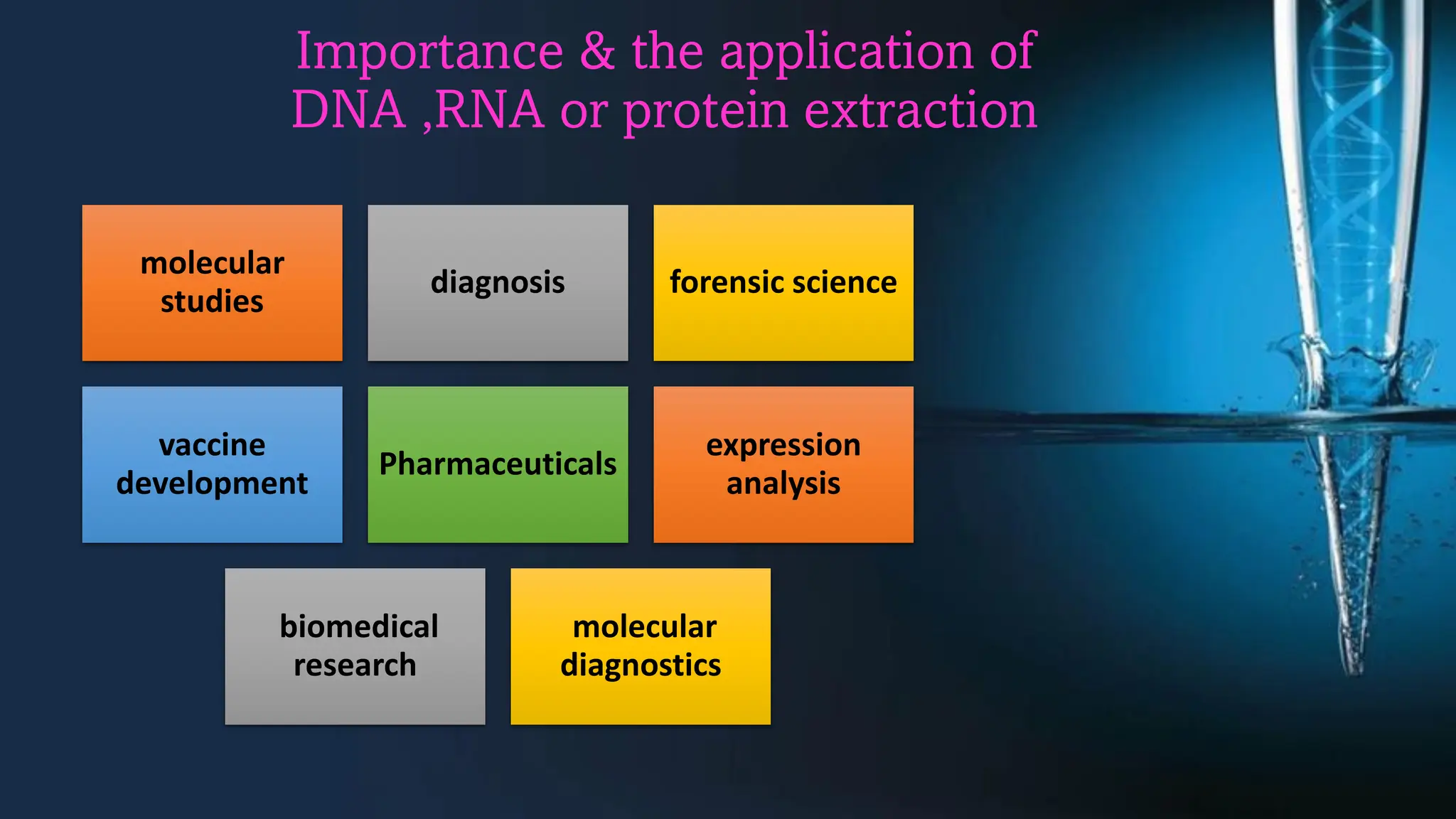 Importance & the application of DNA ,RNA or protein extraction

molecular studies

diagnosis

forensic science

vaccine development

Pharmaceuticals

expression analysis

biomedical research

molecular diagnostics